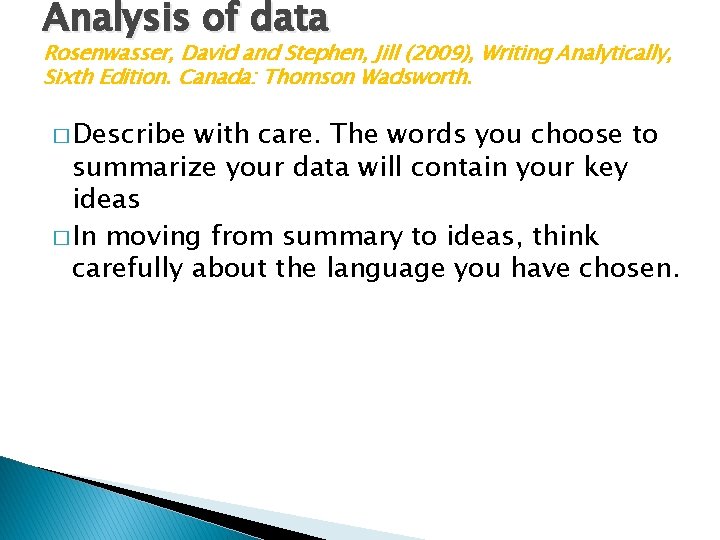 Analysis of data

Rosenwasser, David and Stephen, Jill (2009), Writing Analytically, Sixth Edition. Canada: Thomson Wadsworth.

□ Describe with care. The words you choose to summarize your data will contain your key ideas

□ In moving from summary to ideas, think carefully about the language you have chosen.